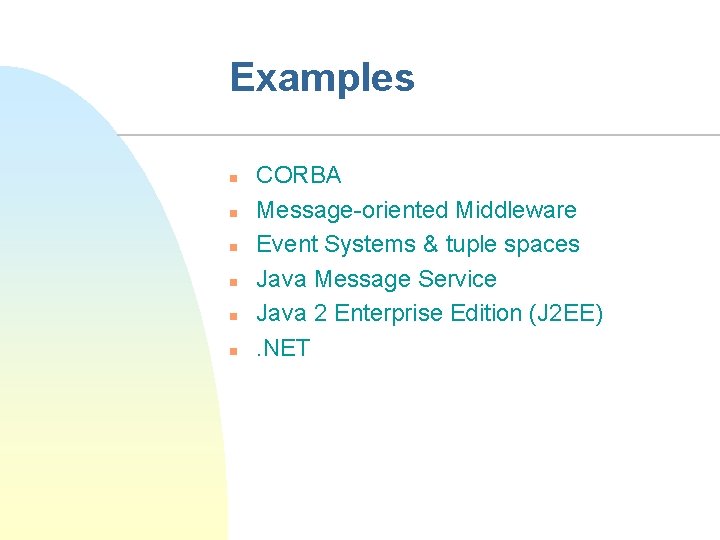 Examples

- CORBA
- Message-oriented Middleware
- Event Systems & tuple spaces
- Java Message Service
- Java 2 Enterprise Edition (J2EE)
- .NET